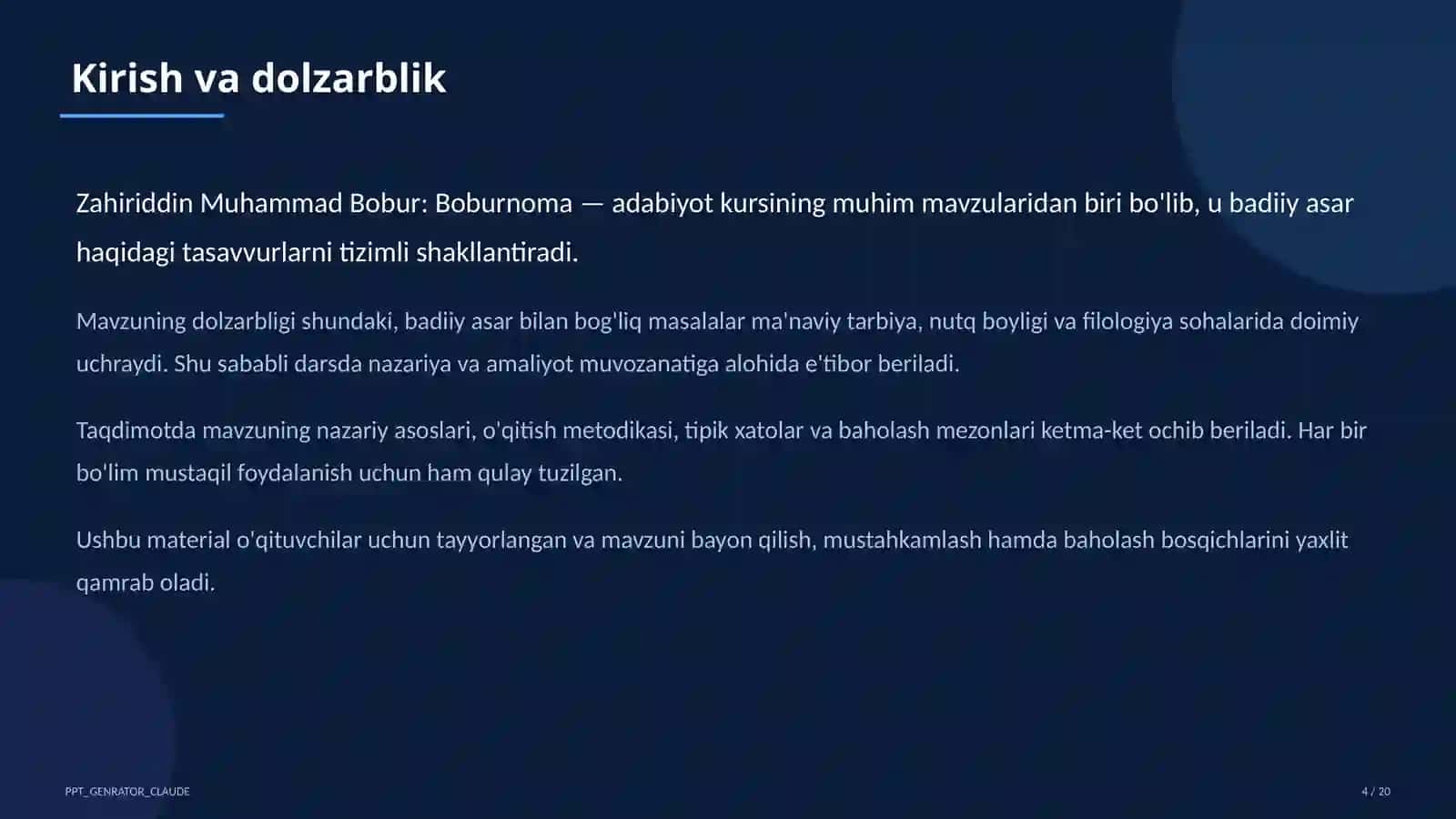 Kirish va dolzarblik

Zahiriddin Muhammad Bobur: Boburnoma — adabiyot kursining muhim mavzularidan biri bo'lib, u badiiy asar haqidagi tasavvurlarni tizimli shakllantiradi.

Mavzuning dolzarbligi shundaki, badiiy asar bilan bog'liq masalalar ma'naviy tarbiya, nutq boyligi va filologiya sohalarida doimiy uchraydi. Shu sababli darsda nazariya va amaliyot muvozanatiga alohida e'tibor beriladi.

Taqdimotda mavzuning nazariy asoslari, o'qitish metodikasi, tipik xatolar va baholash mezonlari ketma-ket ochib beriladi. Har bir bo'lim mustaqil foydalanish uchun ham qulay tuzilgan.

Ushbu material o'qituvchilar uchun tayyorlangan va mavzuni bayon qilish, mustahkamlash hamda baholash bosqichlarini yaxlit qamrab oladi.

PPT_GENRATOR_CLAUDE

4 / 20